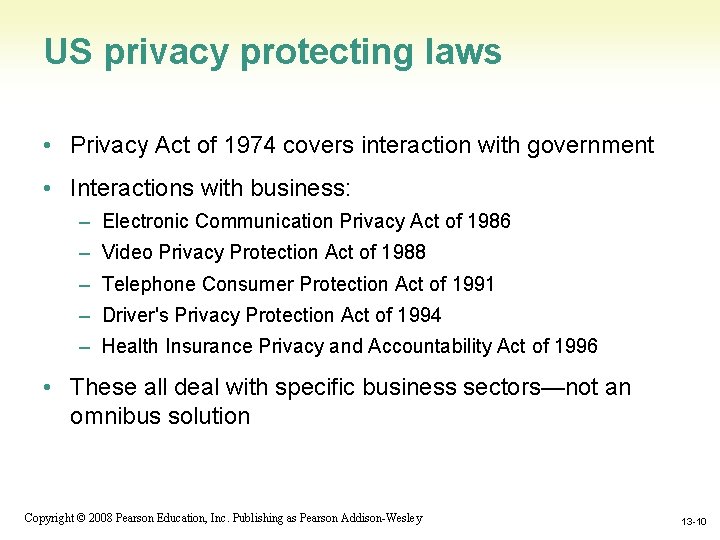 US privacy protecting laws

• Privacy Act of 1974 covers interaction with government

• Interactions with business:
– Electronic Communication Privacy Act of 1986
– Video Privacy Protection Act of 1988
– Telephone Consumer Protection Act of 1991
– Driver's Privacy Protection Act of 1994
– Health Insurance Privacy and Accountability Act of 1996

• These all deal with specific business sectors—not an omnibus solution

Copyright © 2008 Pearson Education, Inc. Publishing as Pearson Addison-Wesley

13-10